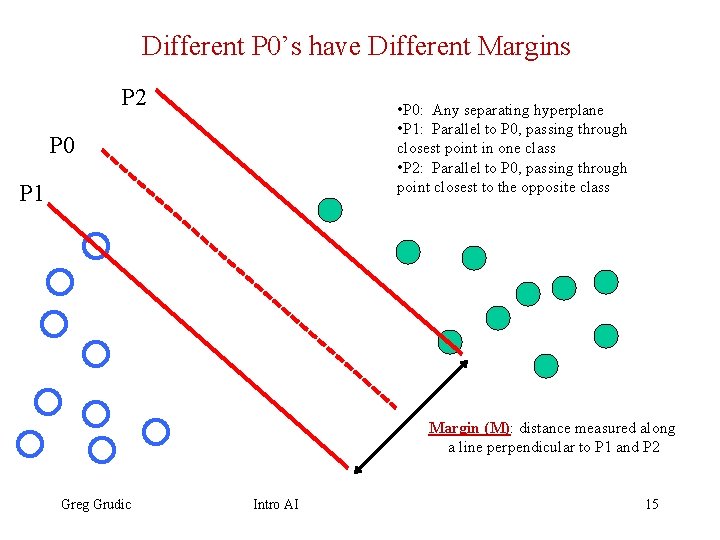 Different P0's have Different Margins

P2

P0

P1

•P0: Any separating hyperplane
•P1: Parallel to P0, passing through closest point in one class
•P2: Parallel to P0, passing through point closest to the opposite class

Margin (M): distance measured along a line perpendicular to P1 and P2

Greg Grudic

Intro AI

15